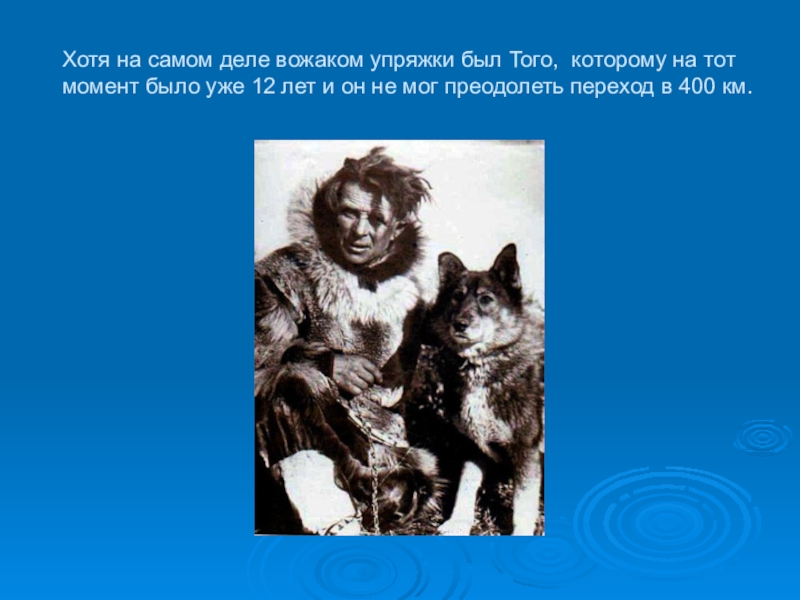 Хотя на самом деле вожаком упряжки был Того, которому на тот момент было уже 12 лет и он не мог преодолеть переход в 400 км.